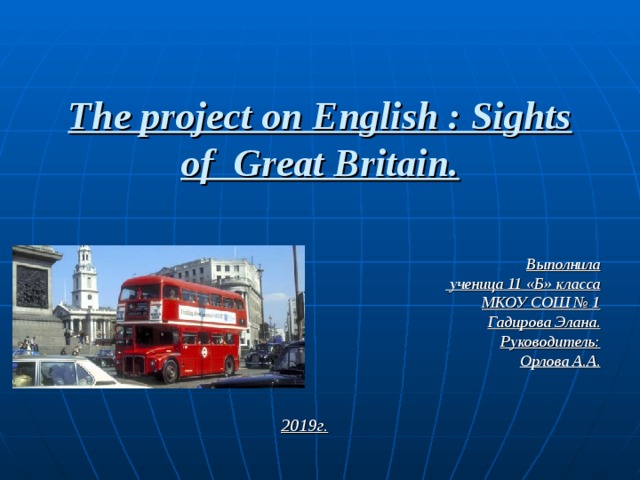 The project on English : Sights of Great Britain.

Выполнила
ученица 11 «Б» класса
МКОУ СОШ № 1
Гадирова Элана.
Руководитель:
Орлова А.А.

2019г.